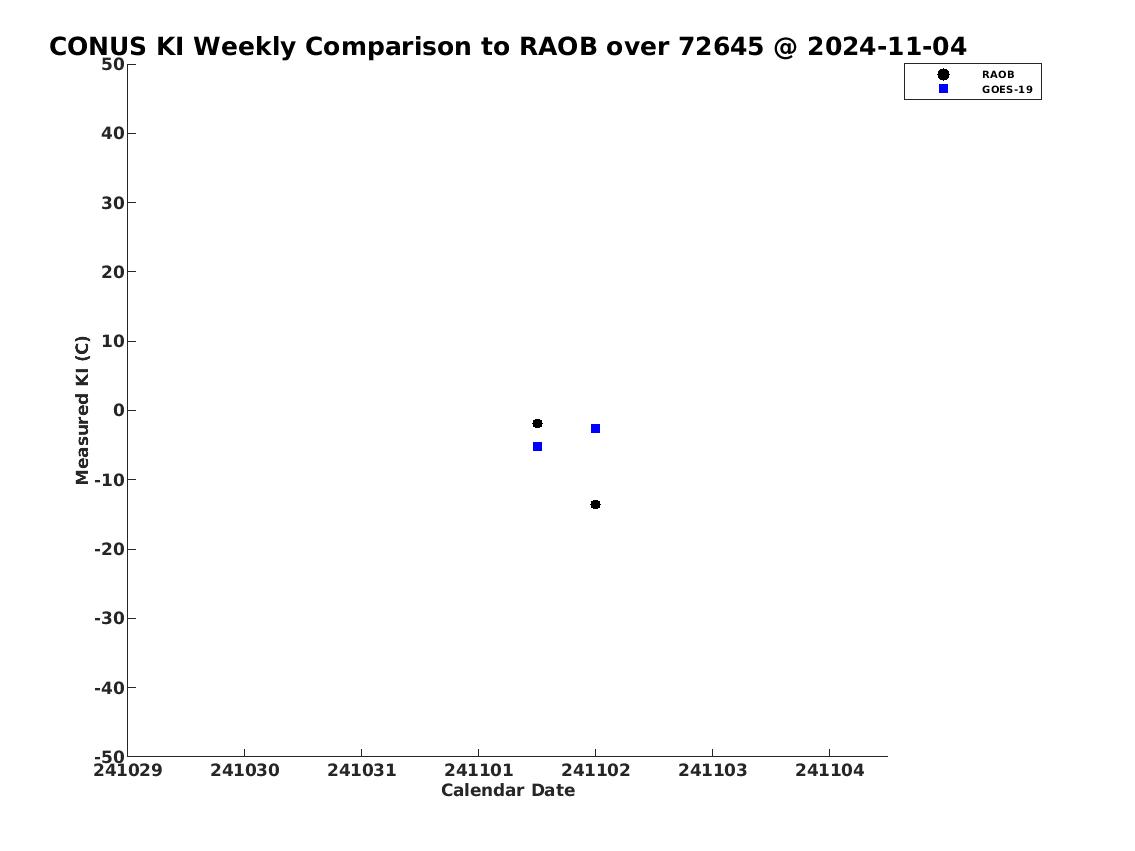 CONUS KI Weekly Comparison to RAOB over 72645 @ 2024-11-04

RAOB
GOES-19

Measured KI (C)

50
40
30
20
10
0
-10
-20
-30
-40
-50

241029
241030
241031
241101
241102
241103
241104

Calendar Date